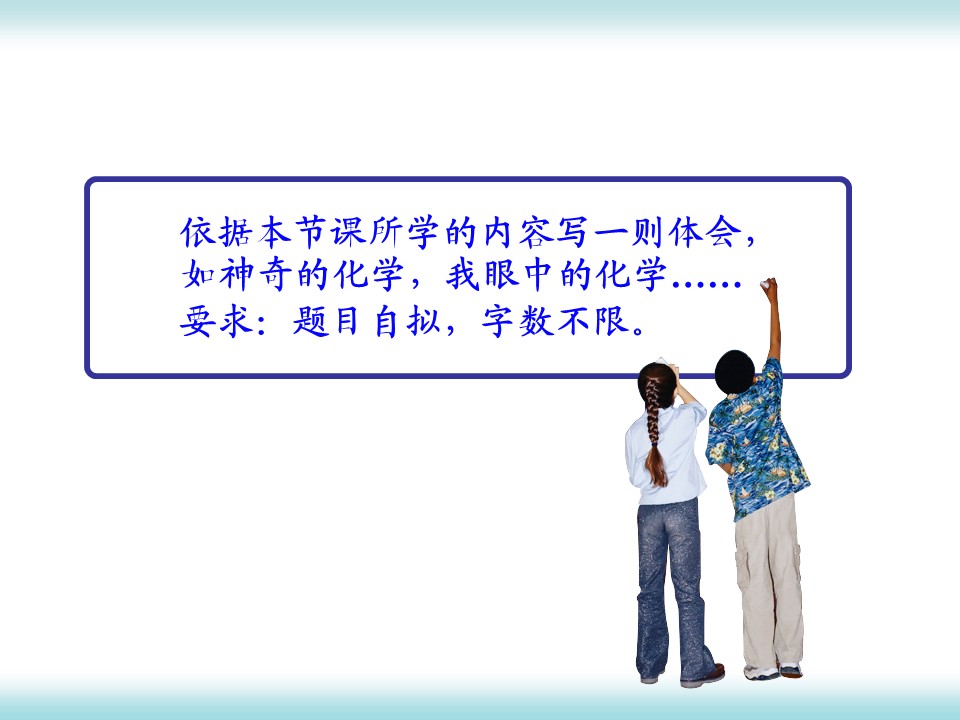 依据本节课所学的内容写一则体会，如神奇的化学，我眼中的化学……
要求：题目自拟，字数不限。